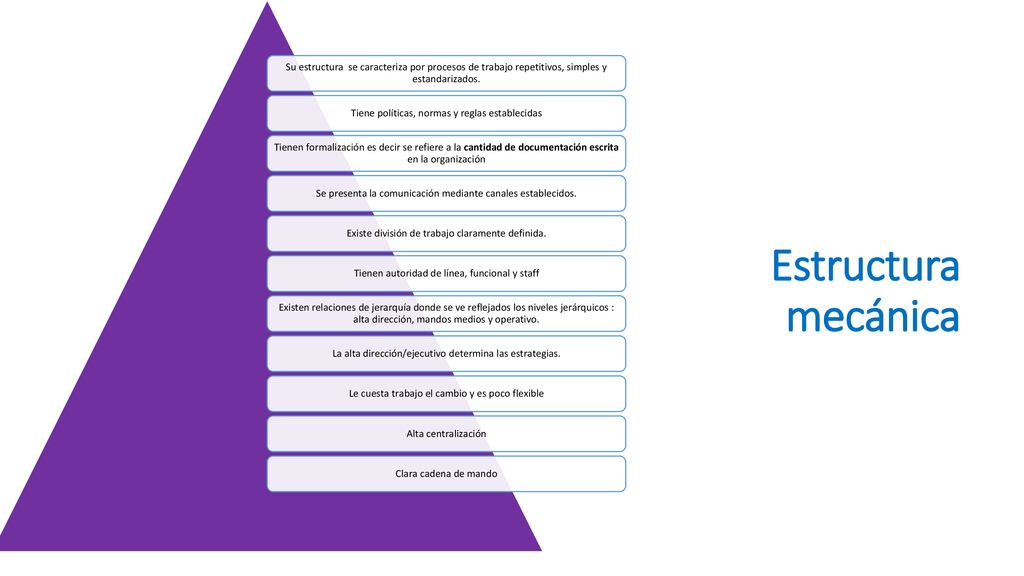 Su estructura se caracteriza por procesos de trabajo repetitivos, simples y estandarizados.

Tiene políticas, normas y reglas establecidas

Tienen formalización es decir se refiere a la cantidad de documentación escrita en la organización

Se presenta la comunicación mediante canales establecidos.

Existe división de trabajo claramente definida.

Tienen autoridad de línea, funcional y staff

Existen relaciones de jerarquía donde se ve reflejados los niveles jerárquicos : alta dirección, mandos medios y operativo.

La alta dirección/ejecutivo determina las estrategias.

Le cuesta trabajo el cambio y es poco flexible

Alta centralización

Clara cadena de mando

Estructura mecánica